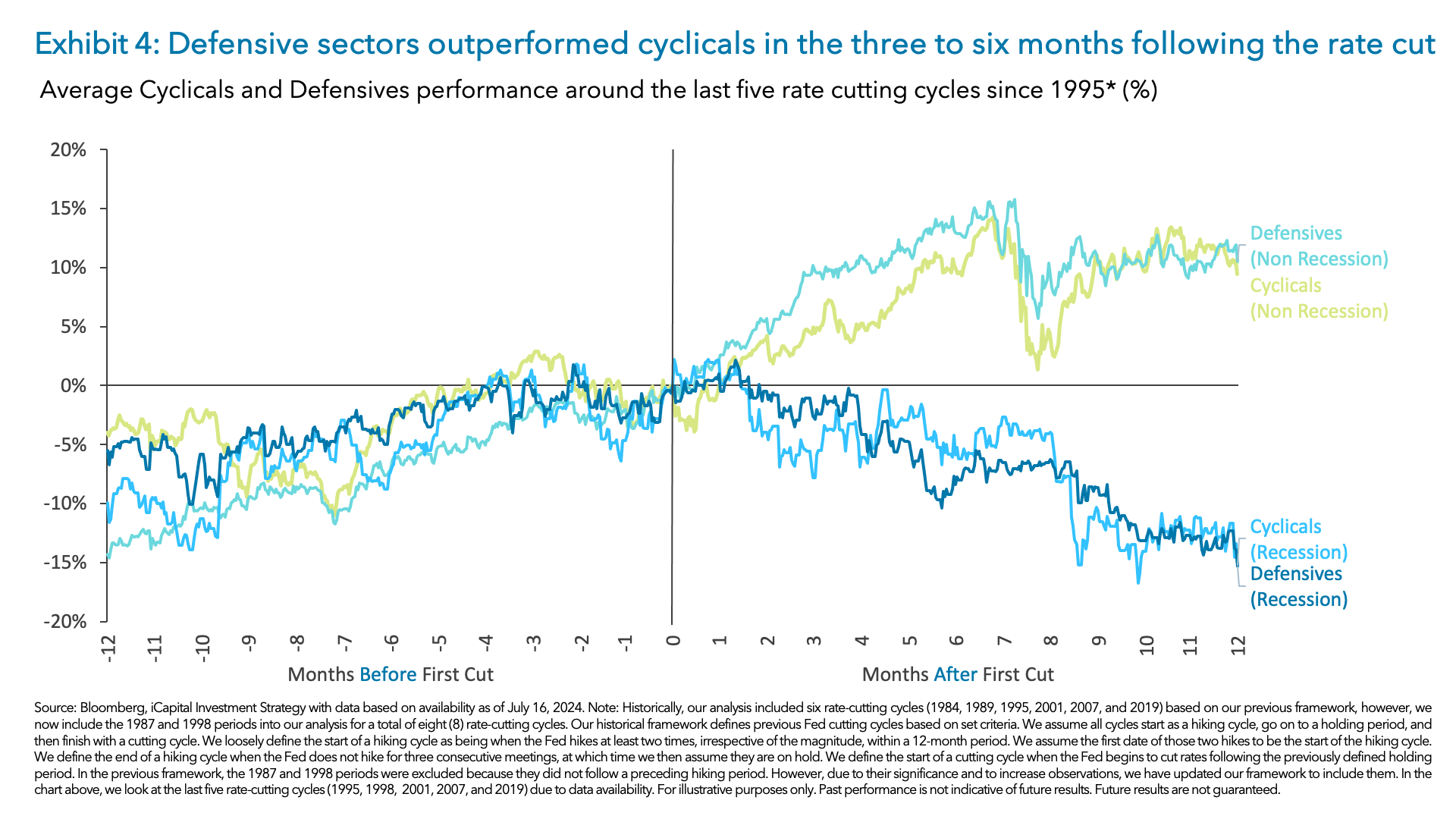 Exhibit 4: Defensive sectors outperformed cyclicals in the three to six months following the rate cut

Average Cyclicals and Defensives performance around the last five rate cutting cycles since 1995* (%)

20%
15%
10%
5%
0%
-5%
-10%
-15%
-20%

-12 -11 -10 -9 -8 -7 -6 -5 -4 -3 -2 -1 0 1 2 3 4 5 6 7 8 9 10 11 12

Months Before First Cut

Months After First Cut

Defensives (Non Recession)
Cyclicals (Non Recession)
Cyclicals (Recession)
Defensives (Recession)

Source: Bloomberg, iCapital Investment Strategy with data based on availability as of July 16, 2024. Note: Historically, our analysis included six rate-cutting cycles (1984, 1989, 1995, 2001, 2007, and 2019) based on our previous framework, however, we now include the 1987 and 1998 periods into our analysis for a total of eight (8) rate-cutting cycles. Our historical framework defines previous Fed cutting cycles based on set criteria. We assume all cycles start as a hiking cycle, go on to a holding period, and then finish with a cutting cycle. We loosely define the start of a hiking cycle as being when the Fed hikes at least two times, irrespective of the magnitude, within a 12-month period. We assume the first date of those two hikes to be the start of the hiking cycle. We define the end of a hiking cycle when the Fed does not hike for three consecutive meetings, at which time we then assume they are on hold. We define the start of a cutting cycle when the Fed begins to cut rates following the previously defined holding period. In the previous framework, the 1987 and 1998 periods were excluded because they did not follow a preceding hiking period. However, due to their significance and to increase observations, we have updated our framework to include them. In the chart above, we look at the last five rate-cutting cycles (1995, 1998, 2001, 2007, and 2019) due to data availability. For illustrative purposes only. Past performance is not indicative of future results. Future results are not guaranteed.